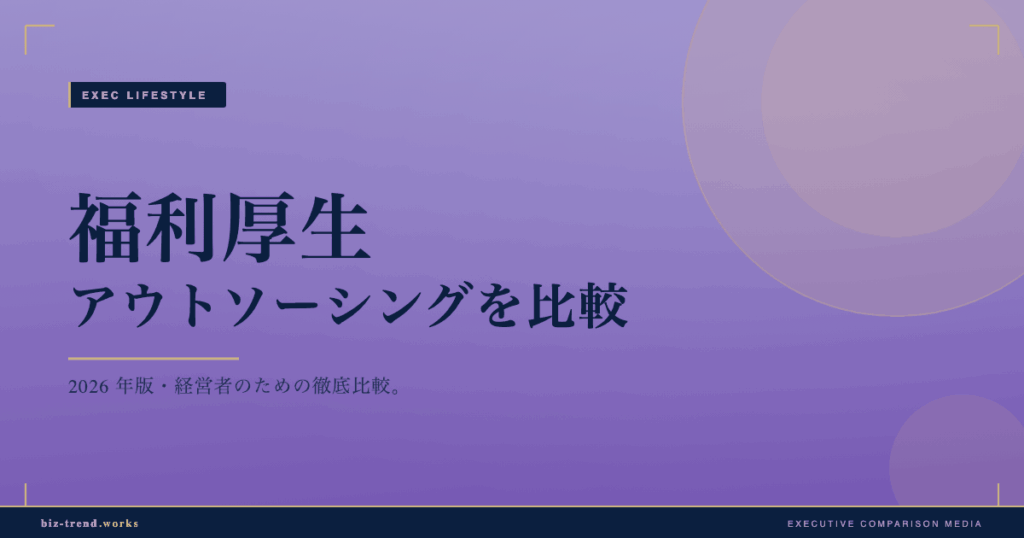 EXEC LIFESTYLE

福利厚生
アウトソーシングを比較

2026 年版・経営者のための徹底比較。

biz-trend.works

EXECUTIVE COMPARISON MEDIA